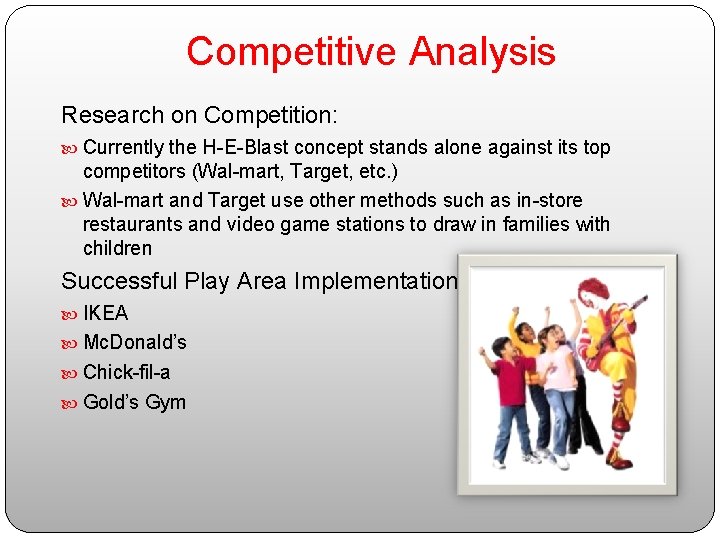 Competitive Analysis

Research on Competition:

Currently the H-E-Blast concept stands alone against its top competitors (Wal-mart, Target, etc.)

Wal-mart and Target use other methods such as in-store restaurants and video game stations to draw in families with children

Successful Play Area Implementation

IKEA

McDonald's

Chick-fil-a

Gold's Gym